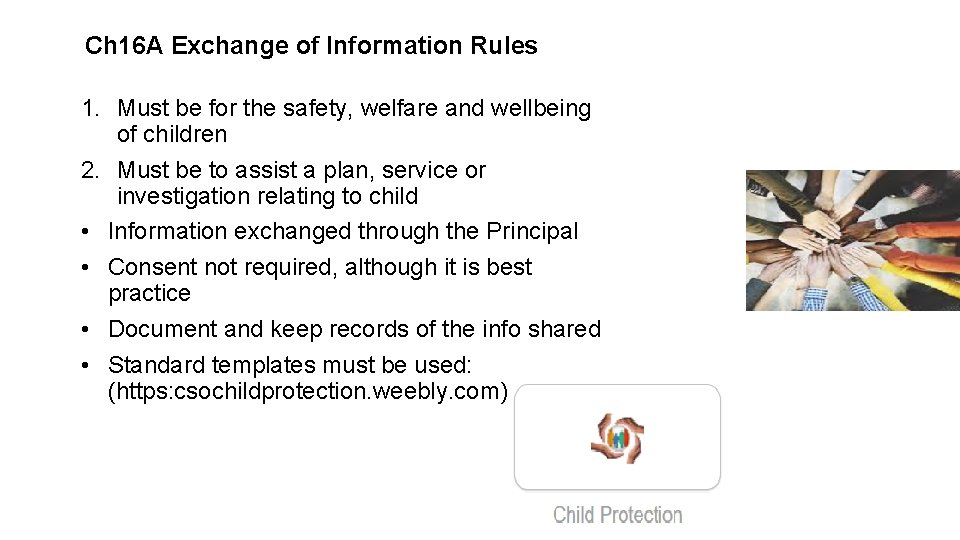 Ch16A Exchange of Information Rules

1. Must be for the safety, welfare and wellbeing of children
2. Must be to assist a plan, service or investigation relating to child
• Information exchanged through the Principal
• Consent not required, although it is best practice
• Document and keep records of the info shared
• Standard templates must be used: (https:csochildprotection.weebly.com)

Child Protection